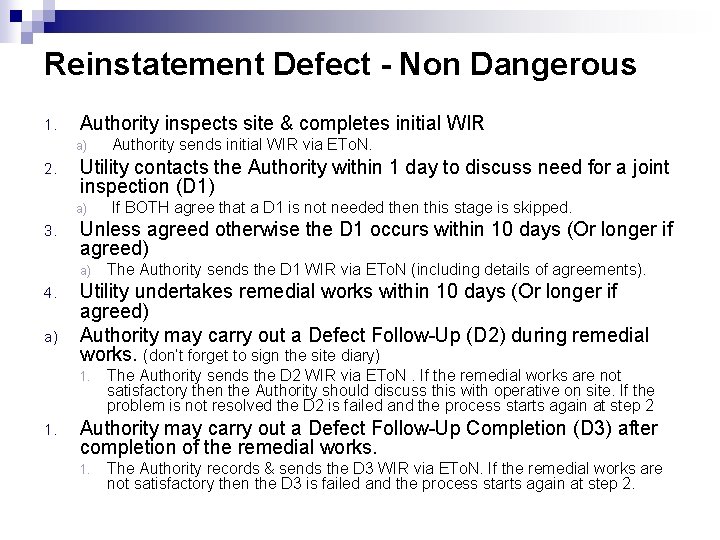 Reinstatement Defect - Non Dangerous

1. Authority inspects site & completes initial WIR

a) Authority sends initial WIR via EToN.

2. Utility contacts the Authority within 1 day to discuss need for a joint inspection (D1)

a) If BOTH agree that a D1 is not needed then this stage is skipped.

3. Unless agreed otherwise the D1 occurs within 10 days (Or longer if agreed)

a) The Authority sends the D1 WIR via EToN (including details of agreements).

4. Utility undertakes remedial works within 10 days (Or longer if agreed)

a) Authority may carry out a Defect Follow-Up (D2) during remedial works. (don't forget to sign the site diary)

1. The Authority sends the D2 WIR via EToN . If the remedial works are not satisfactory then the Authority should discuss this with operative on site. If the problem is not resolved the D2 is failed and the process starts again at step 2

1. Authority may carry out a Defect Follow-Up Completion (D3) after completion of the remedial works.

1. The Authority records & sends the D3 WIR via EToN. If the remedial works are not satisfactory then the D3 is failed and the process starts again at step 2.